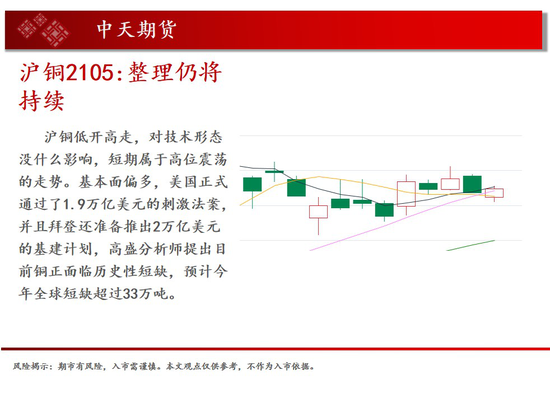 中天期货

沪铜2105:整理仍将持续

沪铜低开高走，对技术形态没什么影响，短期属于高位震荡的走势。基本面偏多，美国正式通过了1.9万亿美元的刺激法案，并且拜登还准备推出2万亿美元的基建计划，高盛分析师提出目前铜正面临历史性短缺，预计今年全球短缺超过33万吨。

风险揭示：期市有风险，入市需谨慎。本文观点仅供参考，不作为入市依据。